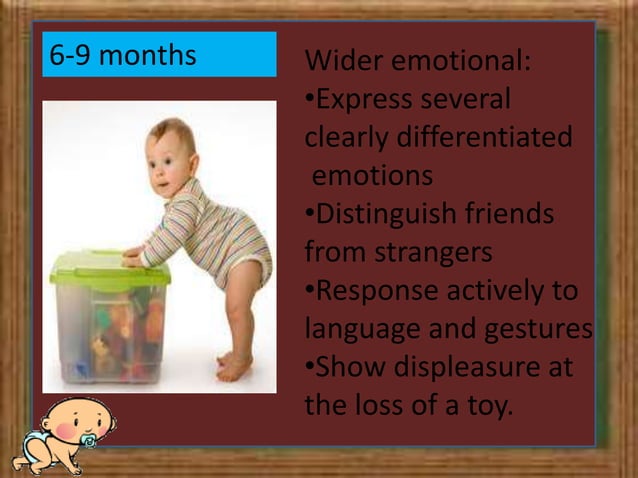 6-9 months

Wider emotional:
•Express several clearly differentiated emotions
•Distinguish friends from strangers
•Response actively to language and gestures
•Show displeasure at the loss of a toy.